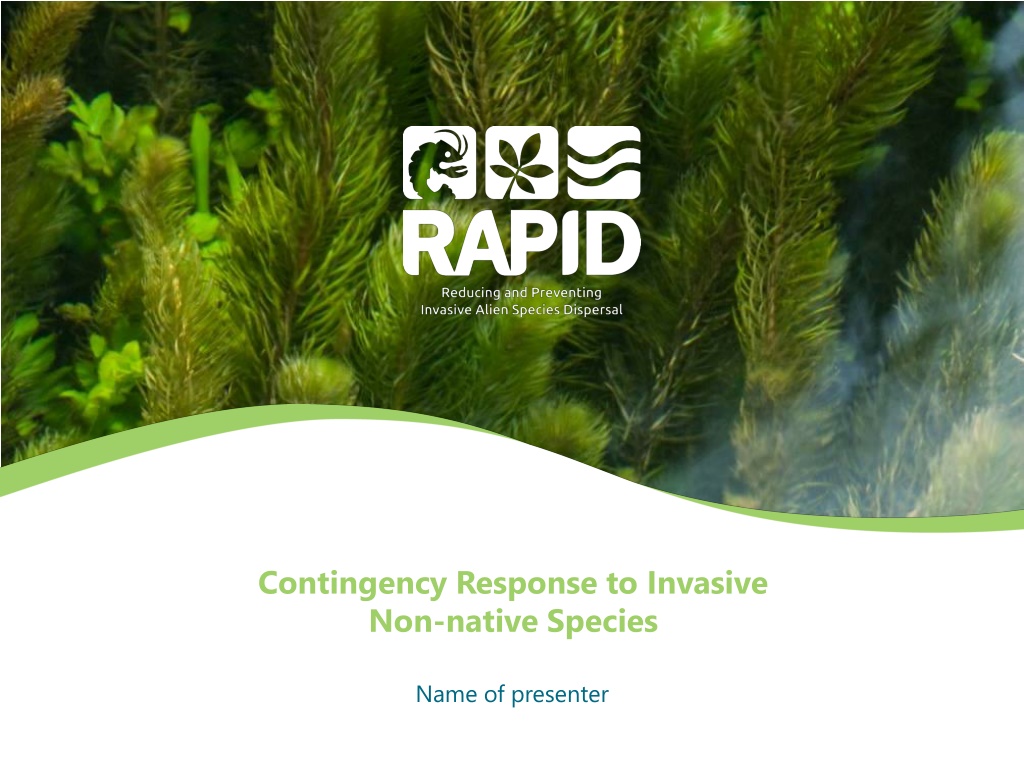 RAPID

Reducing and Preventing
Invasive Alien Species Dispersal

Contingency Response to Invasive Non-native Species

Name of presenter